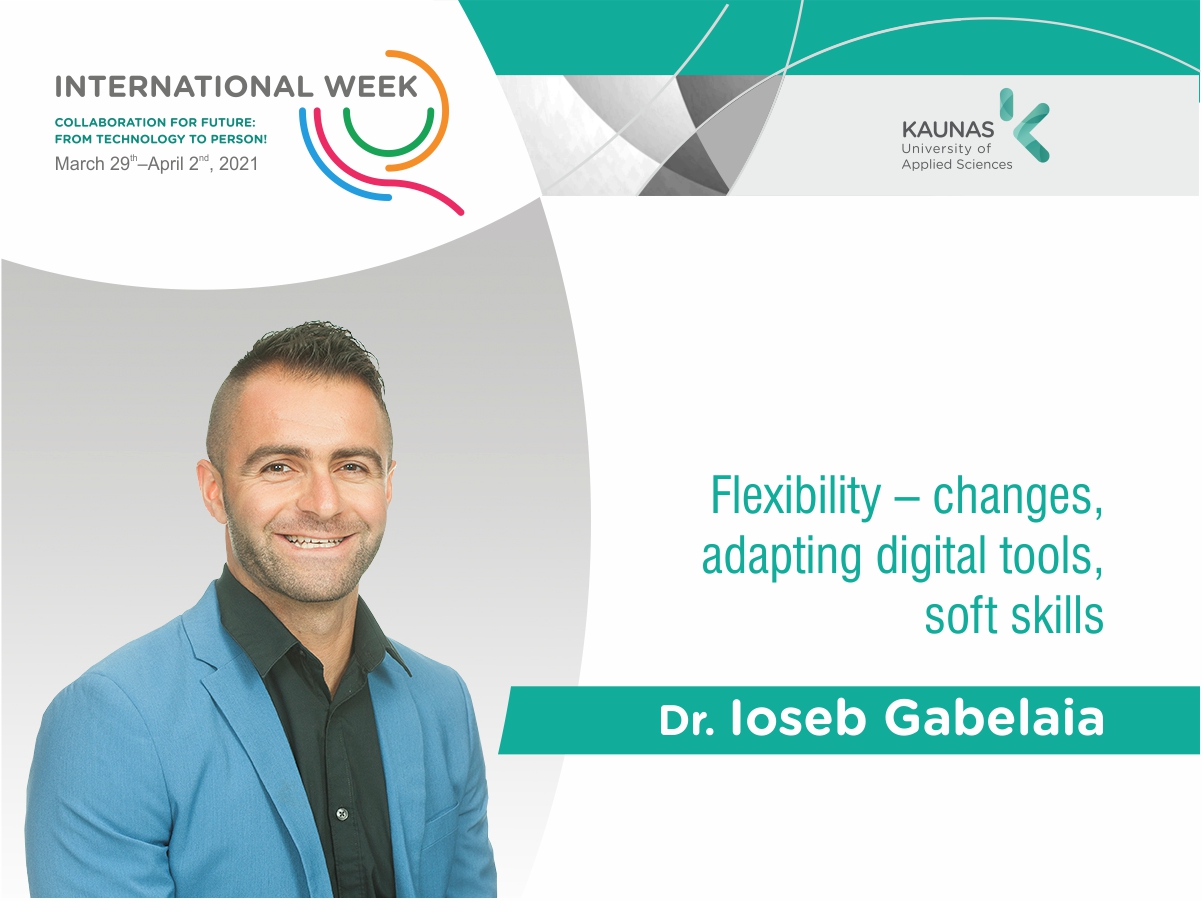 INTERNATIONAL WEEK
COLLABORATION FOR FUTURE: FROM TECHNOLOGY TO PERSON!
March 29$^{th}$–April 2$^{nd}$, 2021

KAUNAS
University of Applied Sciences

Flexibility – changes, adapting digital tools, soft skills

Dr. Ioseb Gabelaia